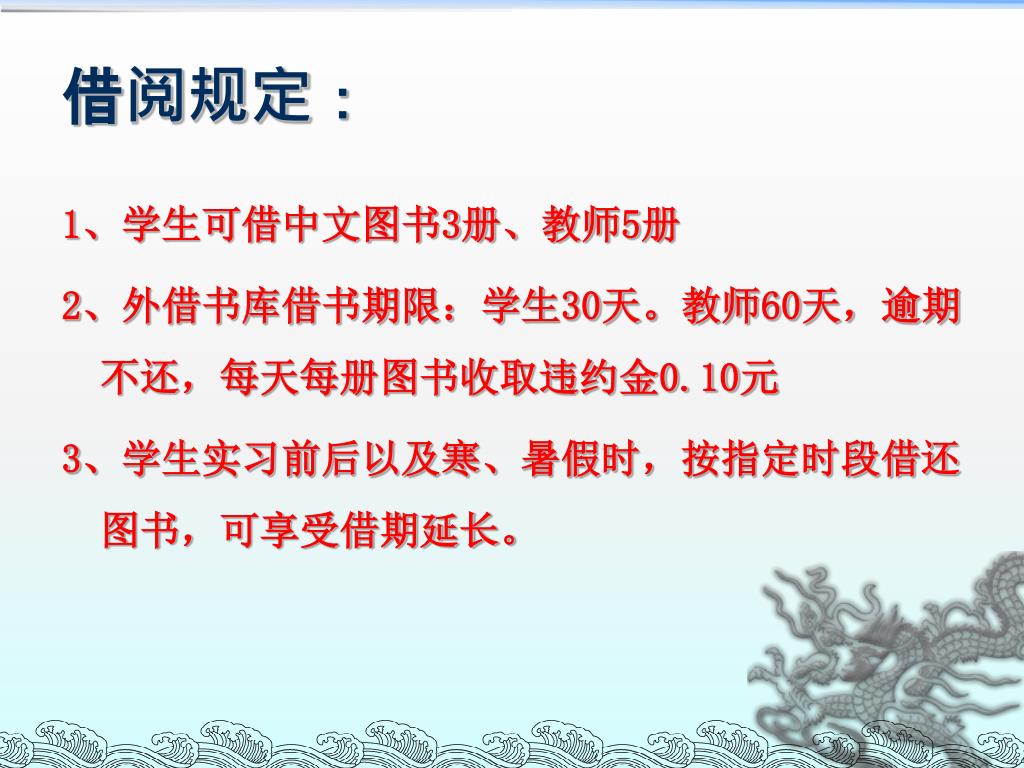 借阅规定：

1、学生可借中文图书3册、教师5册

2、外借书库借书期限：学生30天。教师60天，逾期不还，每天每册图书收取违约金0.10元

3、学生实习前后以及寒、暑假时，按指定时段借还图书，可享受借期延长。